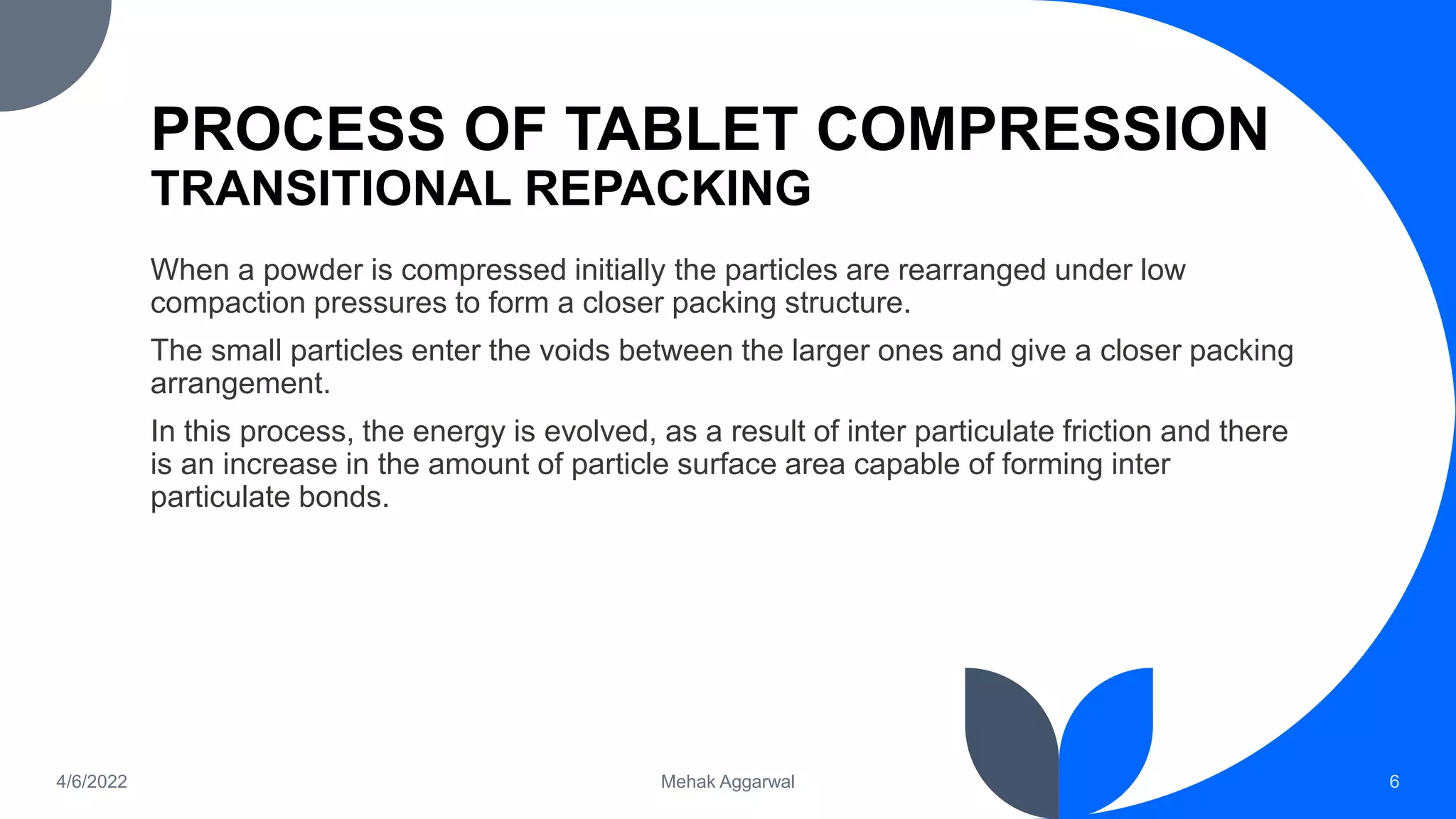 PROCESS OF TABLET COMPRESSION
TRANSITIONAL REPACKING

When a powder is compressed initially the particles are rearranged under low compaction pressures to form a closer packing structure.

The small particles enter the voids between the larger ones and give a closer packing arrangement.

In this process, the energy is evolved, as a result of inter particulate friction and there is an increase in the amount of particle surface area capable of forming inter particulate bonds.

4/6/2022

Mehak Aggarwal

6